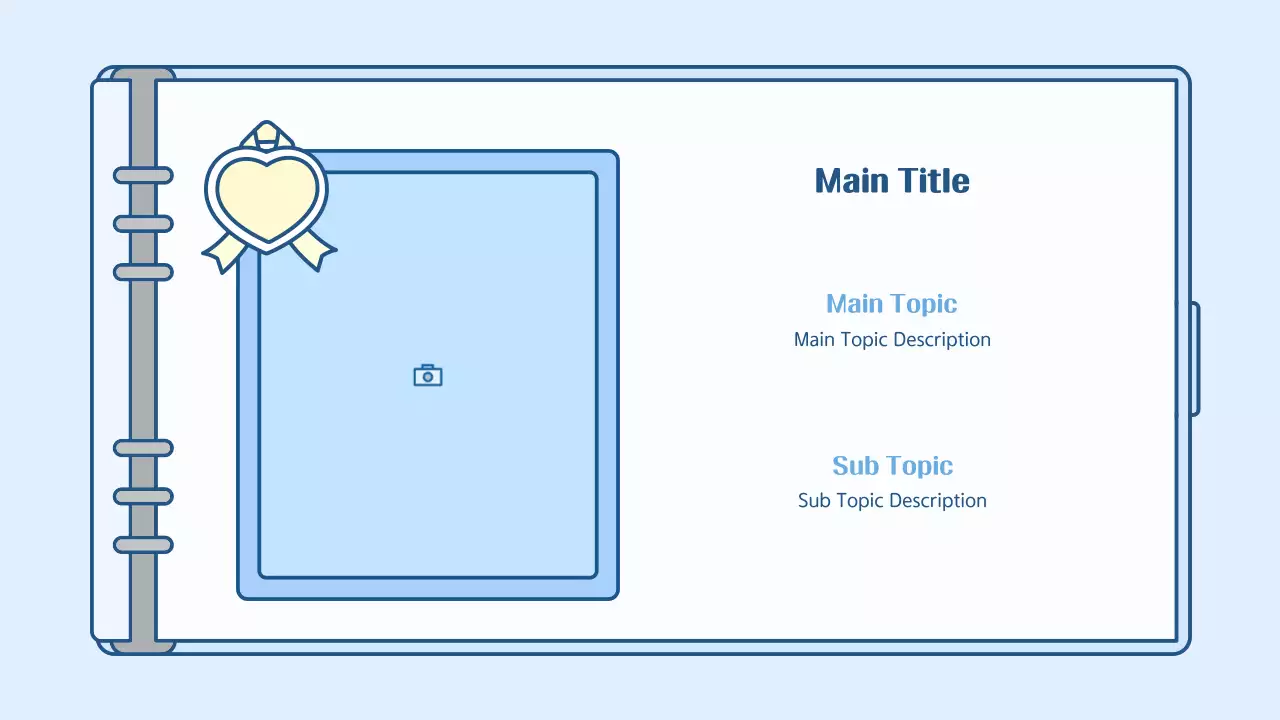 Main Title

Main Topic
Main Topic Description

Sub Topic
Sub Topic Description